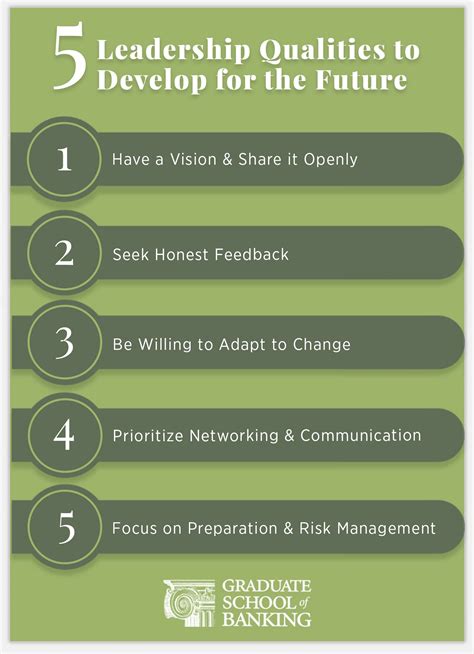 5 Leadership Qualities to Develop for the Future

1 Have a Vision & Share it Openly

2 Seek Honest Feedback

3 Be Willing to Adapt to Change

4 Prioritize Networking & Communication

5 Focus on Preparation & Risk Management

GRADUATE SCHOOL of BANKING